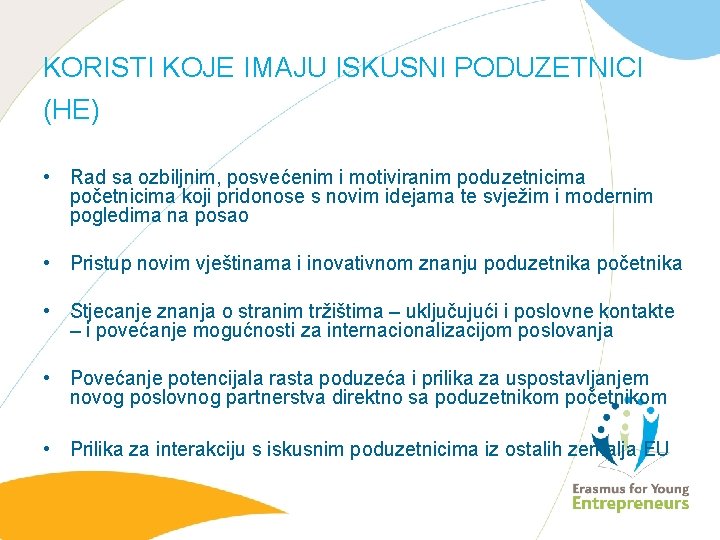 KORISTI KOJE IMAJU ISKUSNI PODUZETNICI (HE)

• Rad sa ozbiljnim, posvećenim i motiviranim poduzetnicima početnicima koji pridonose s novim idejama te svježim i modernim pogledima na posao

• Pristup novim vještinama i inovativnom znanju poduzetnika početnika

• Stjecanje znanja o stranim tržištima – uključujući i poslovne kontakte – i povećanje mogućnosti za internacionalizacijom poslovanja

• Povećanje potencijala rasta poduzeća i prilika za uspostavljanjem novog poslovnog partnerstva direktno sa poduzetnikom početnikom

• Prilika za interakciju s iskusnim poduzetnicima iz ostalih zemalja EU

Erasmus for Young Entrepreneurs